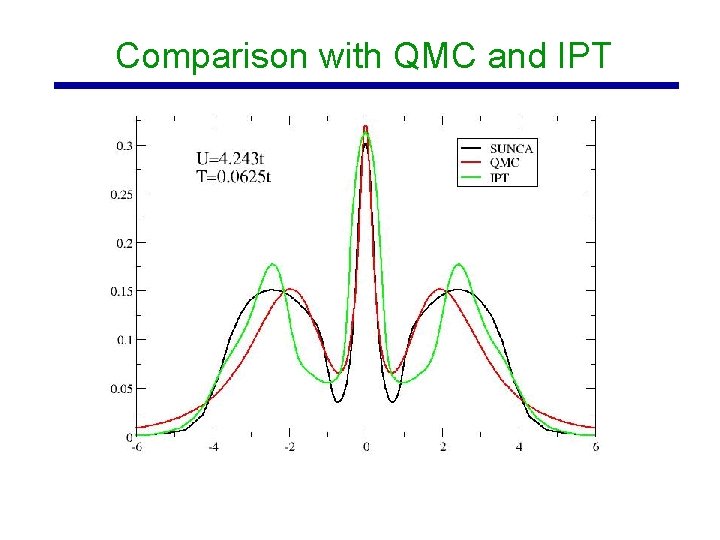 Comparison with QMC and IPT

U=4.243t
T=0.0625t

SUNCA
QMC
IPT

0.3
0.25
0.2
0.15
0.1
0.05
0

-6
-4
-2
0
2
4
6